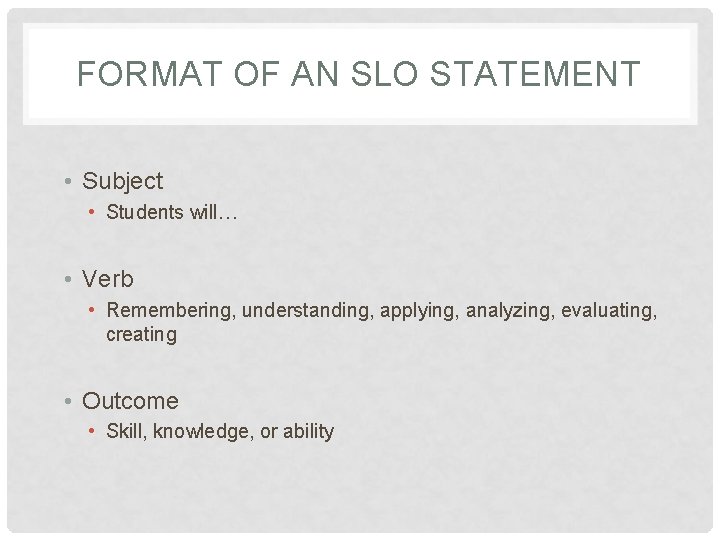 FORMAT OF AN SLO STATEMENT

• Subject
  • Students will…

• Verb
  • Remembering, understanding, applying, analyzing, evaluating, creating

• Outcome
  • Skill, knowledge, or ability